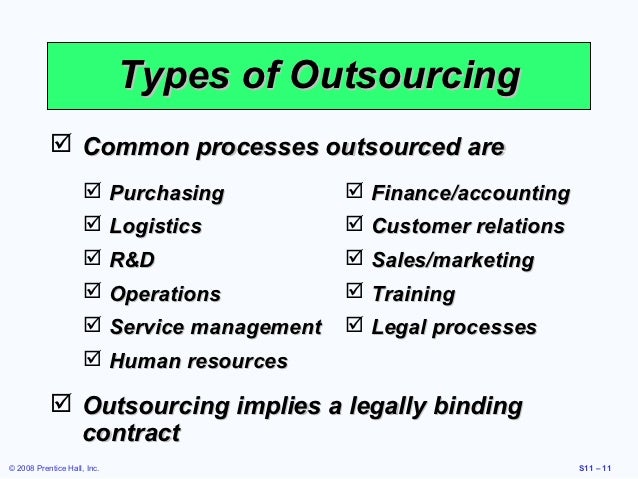 Types of Outsourcing

☑ Common processes outsourced are

☑ Purchasing
☑ Logistics
☑ R&D
☑ Operations
☑ Service management
☑ Human resources

☑ Finance/accounting
☑ Customer relations
☑ Sales/marketing
☑ Training
☑ Legal processes

☑ Outsourcing implies a legally binding contract

© 2008 Prentice Hall, Inc.

S11 – 11